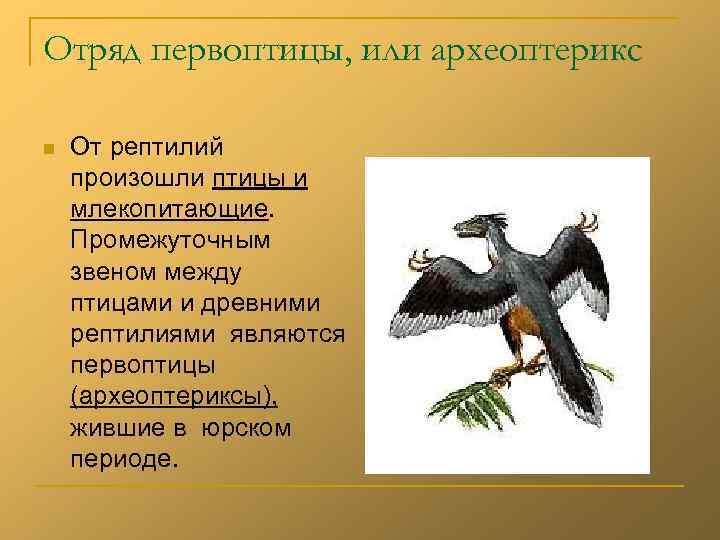 Отряд первоптицы, или археоптерикс

От рептилий произошли птицы и млекопитающие. Промежуточным звеном между птицами и древними рептилиями являются первоптицы (археоптериксы), жившие в юрском периоде.